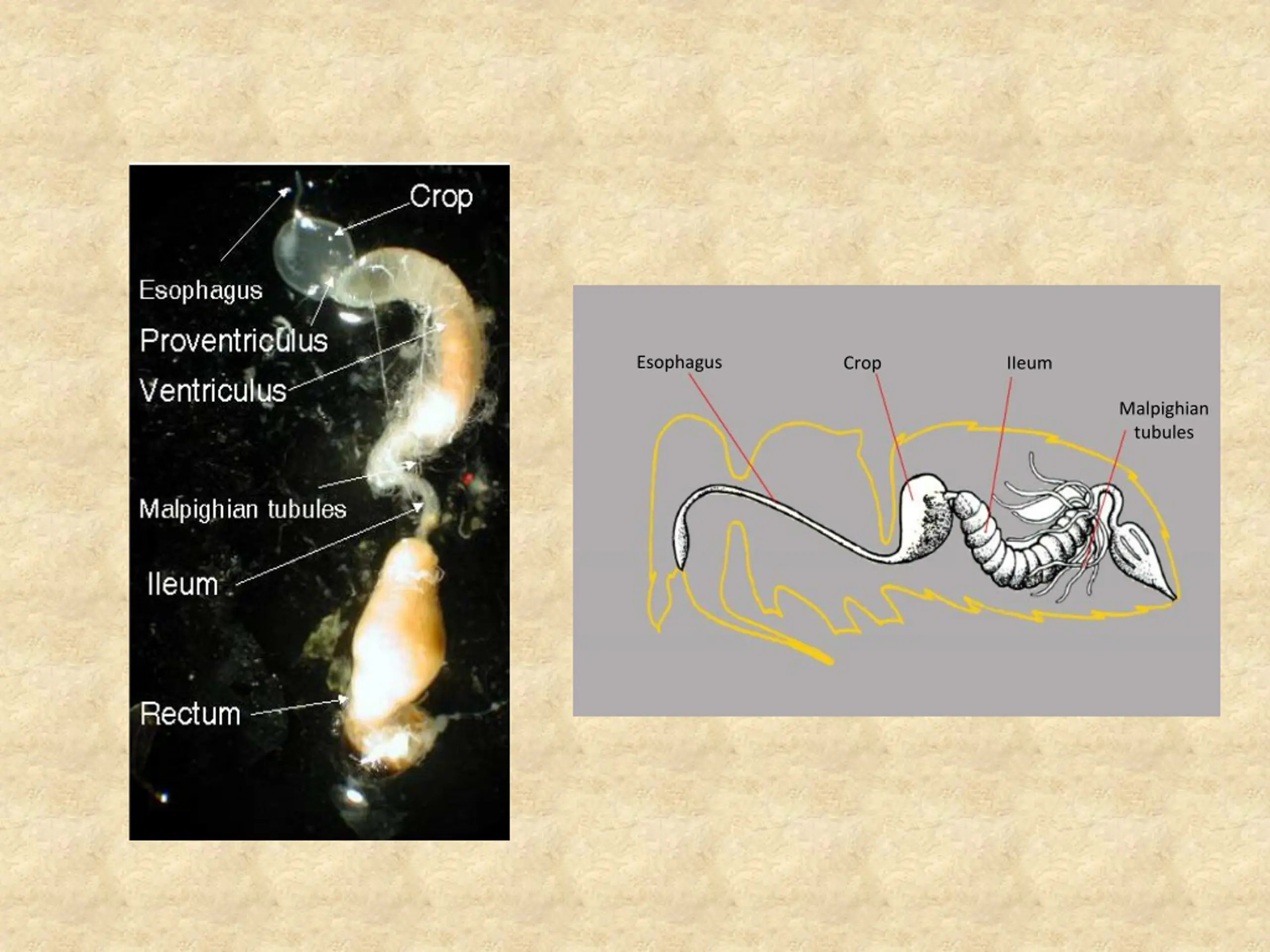 Crop

Esophagus

Proventriculus

Ventriculus

Malpighian tubules

Ileum

Rectum

Esophagus

Crop

Ileum

Malpighian tubules